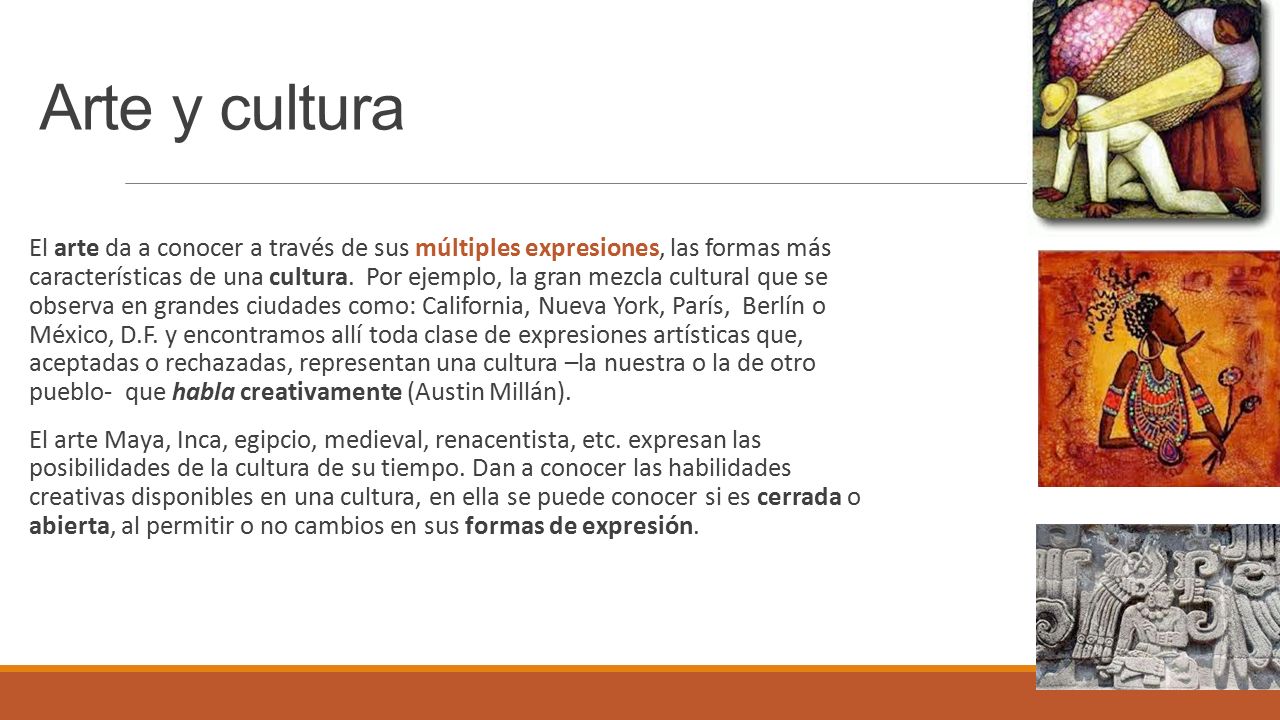 Arte y cultura

El arte da a conocer a través de sus múltiples expresiones, las formas más características de una cultura. Por ejemplo, la gran mezcla cultural que se observa en grandes ciudades como: California, Nueva York, París, Berlín o México, D.F. y encontramos allí toda clase de expresiones artísticas que, aceptadas o rechazadas, representan una cultura –la nuestra o la de otro pueblo- que habla creativamente (Austin Millán).

El arte Maya, Inca, egipcio, medieval, renacentista, etc. expresan las posibilidades de la cultura de su tiempo. Dan a conocer las habilidades creativas disponibles en una cultura, en ella se puede conocer si es cerrada o abierta, al permitir o no cambios en sus formas de expresión.